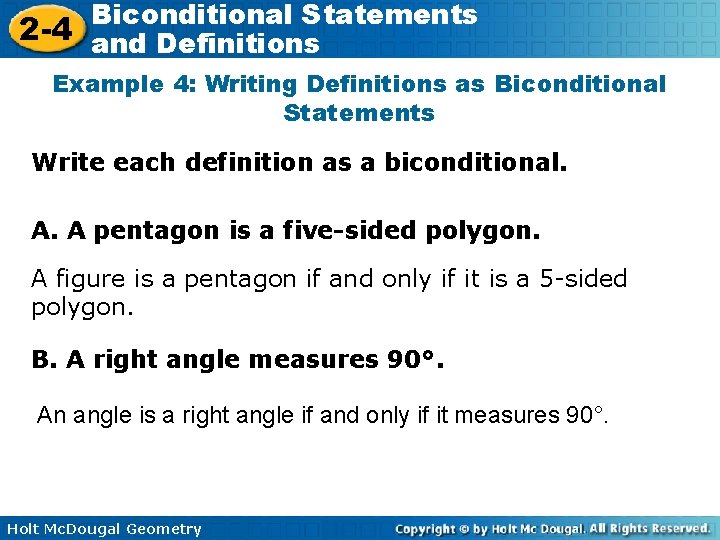 2-4 Biconditional Statements and Definitions

Example 4: Writing Definitions as Biconditional Statements

Write each definition as a biconditional.

A. A pentagon is a five-sided polygon.

A figure is a pentagon if and only if it is a 5-sided polygon.

B. A right angle measures 90°.

An angle is a right angle if and only if it measures 90°.

Holt McDougal Geometry

Copyright © by Holt Mc Dougal. All Rights Reserved.